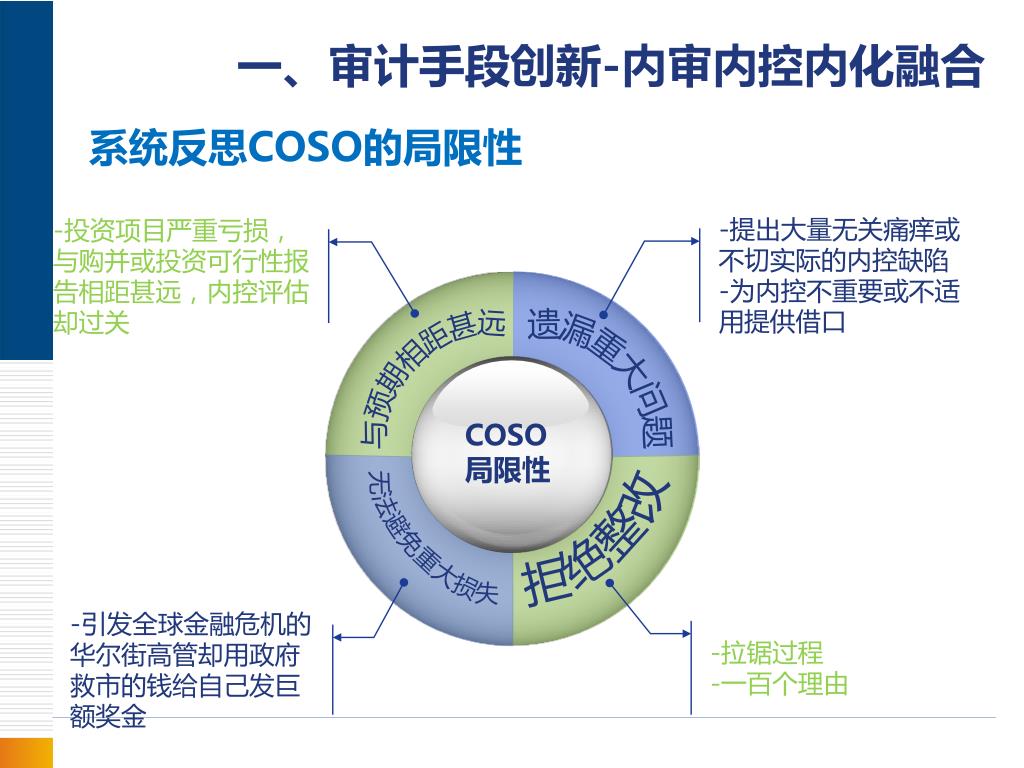 一、审计手段创新-内审内控内化融合

系统反思COSO的局限性

-投资项目严重亏损，与购并或投资可行性报告相距甚远，内控评估却过关

-提出大量无关痛痒或不切实际的内控缺陷
-为内控不重要或不适用提供借口

与预期相距甚远

遗漏重大问题

COSO
局限性

无法避免重大损失

拒绝整改

-引发全球金融危机的华尔街高管却用政府救市的钱给自己发巨额奖金

-拉锯过程
-一百个理由